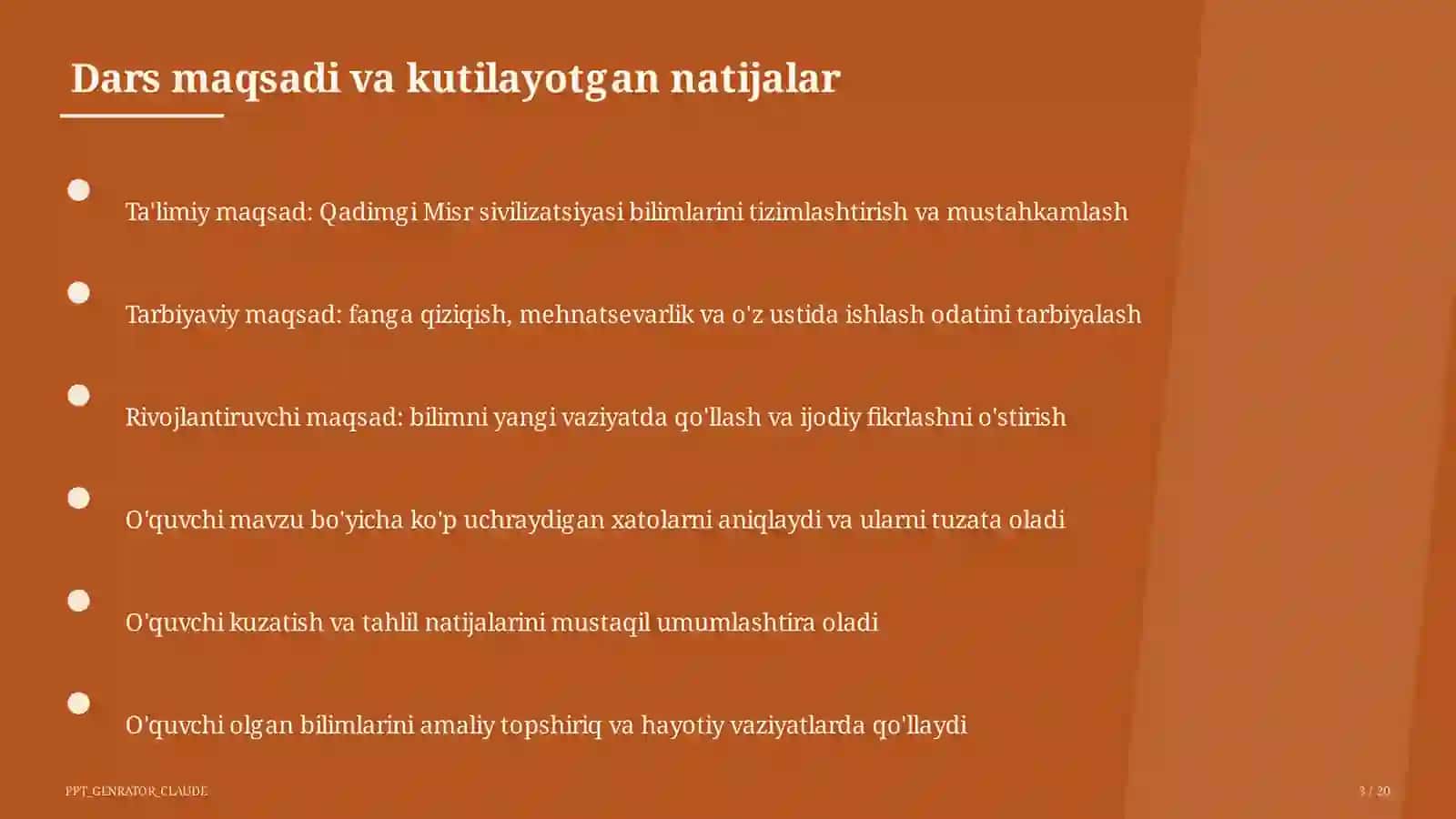 Dars maqsadi va kutilayotgan natijalar

Ta'limiy maqsad: Qadimgi Misr sivilizatsiyasi bilimlarini tizimlashtirish va mustahkamlash

Tarbiyaviy maqsad: fanga qiziqish, mehnatsevarlik va o'z ustida ishlash odatini tarbiyalash

Rivojlantiruvchi maqsad: bilimni yangi vaziyatda qo'llash va ijodiy fikrlashni o'stirish

O'quvchi mavzu bo'yicha ko'p uchraydigan xatolarni aniqlaydi va ularni tuzata oladi

O'quvchi kuzatish va tahlil natijalarini mustaqil umumlashtira oladi

O'quvchi olgan bilimlarini amaliy topshiriq va hayotiy vaziyatlarda qo'llaydi

PPT_GENRATOR_CLAUDE

3 / 20